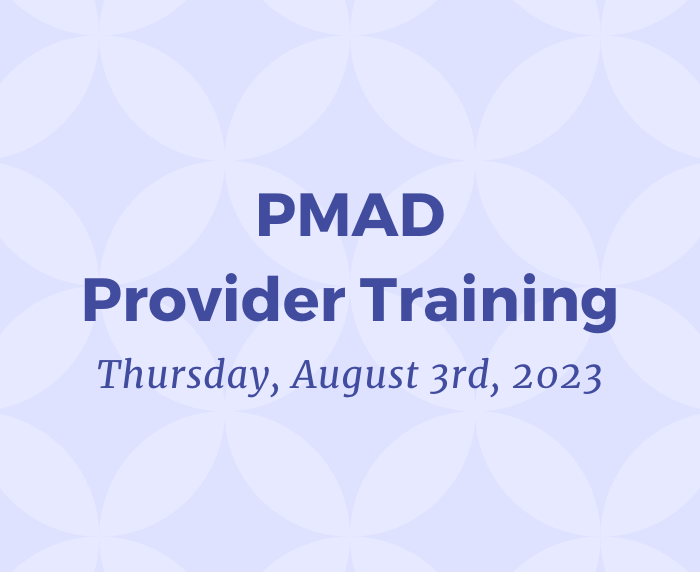 PMAD
Provider Training
Thursday, August 3rd, 2023